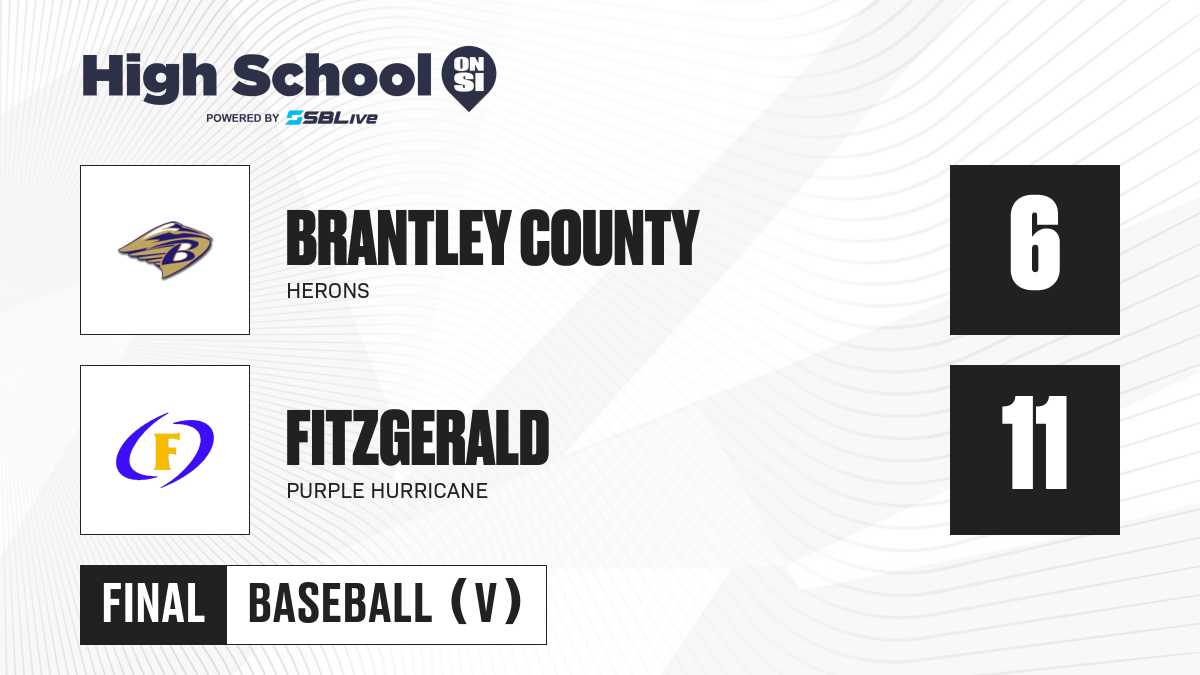 High School ON SI
POWERED BY SBLive

B

BRANTLEY COUNTY
HERONS

6

F

FITZGERALD
PURPLE HURRICANE

11

FINAL BASEBALL (V)